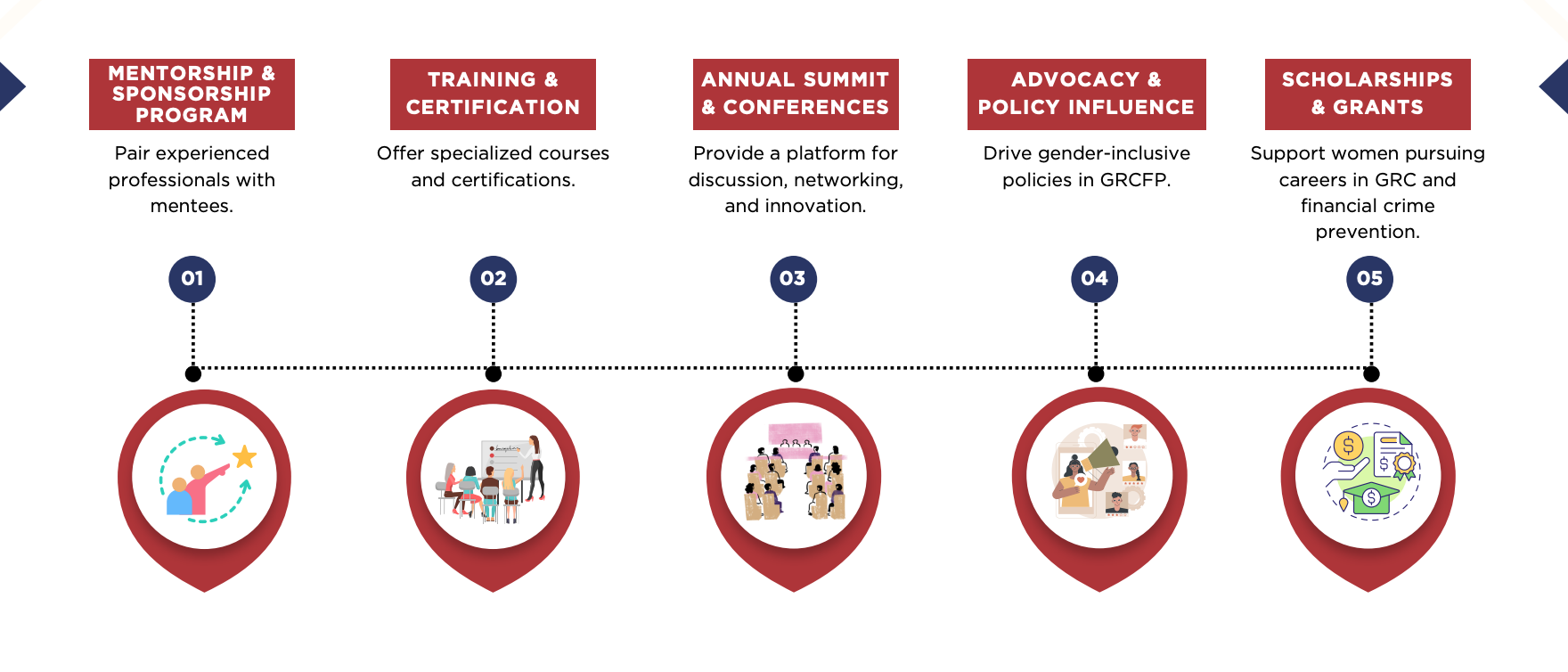 MENTORSHIP & SPONSORSHIP PROGRAM

Pair experienced professionals with mentees.

01

TRAINING & CERTIFICATION

Offer specialized courses and certifications.

02

ANNUAL SUMMIT & CONFERENCES

Provide a platform for discussion, networking, and innovation.

03

ADVOCACY & POLICY INFLUENCE

Drive gender-inclusive policies in GRCFP.

04

SCHOLARSHIPS & GRANTS

Support women pursuing careers in GRC and financial crime prevention.

05